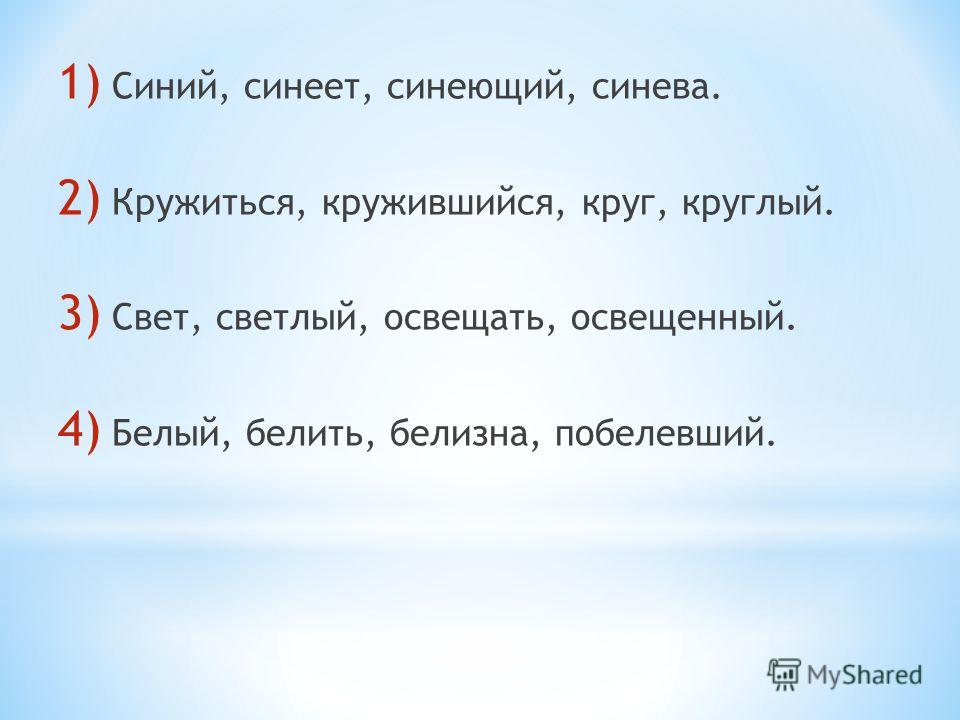 1) Синий, синеет, синеющий, синева.

2) Кружиться, кружившийся, круг, круглый.

3) Свет, светлый, освещать, освещенный.

4) Белый, белить, белизна, побелевший.

MyShared